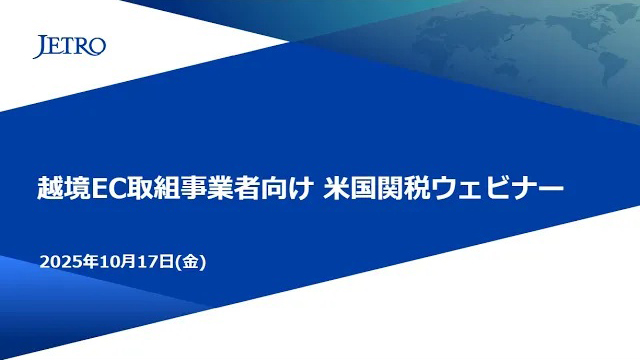 JETRO

越境EC取組事業者向け 米国関税ウェビナー

2025年10月17日(金)